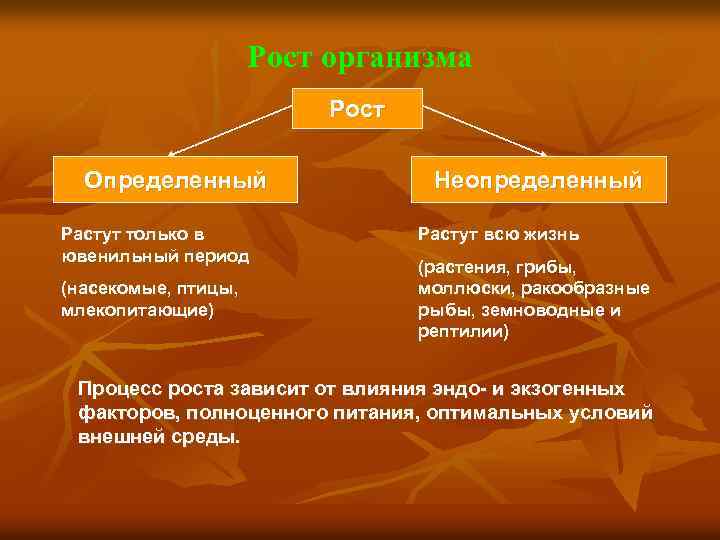 Рост организма

Рост

Определенный

Неопределенный

Растут только в ювенильный период

(насекомые, птицы, млекопитающие)

Растут всю жизнь

(растения, грибы, моллюски, ракообразные рыбы, земноводные и рептилии)

Процесс роста зависит от влияния эндо- и экзогенных факторов, полноценного питания, оптимальных условий внешней среды.